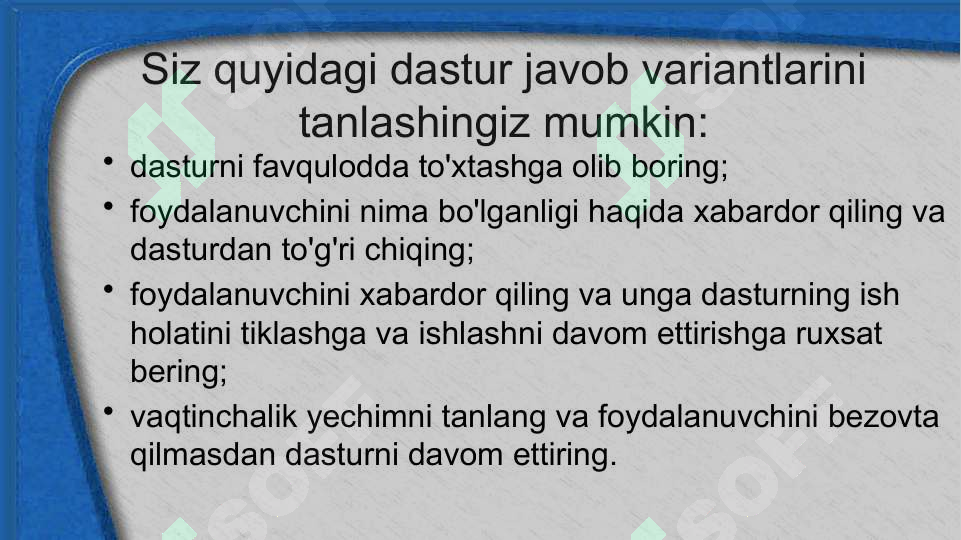 Siz quyidagi dastur javob variantlarini tanlashingiz mumkin:

• dasturni favqulodda to'xtashga olib boring;
• foydalanuvchini nima bo'lganligi haqida xabardor qiling va dasturdan to'g'ri chiqing;
• foydalanuvchini xabardor qiling va unga dasturning ish holatini tiklashga va ishlashni davom ettirishga ruxsat bering;
• vaqtinchalik yechimni tanlang va foydalanuvchini bezovta qilmasdan dasturni davom ettiring.